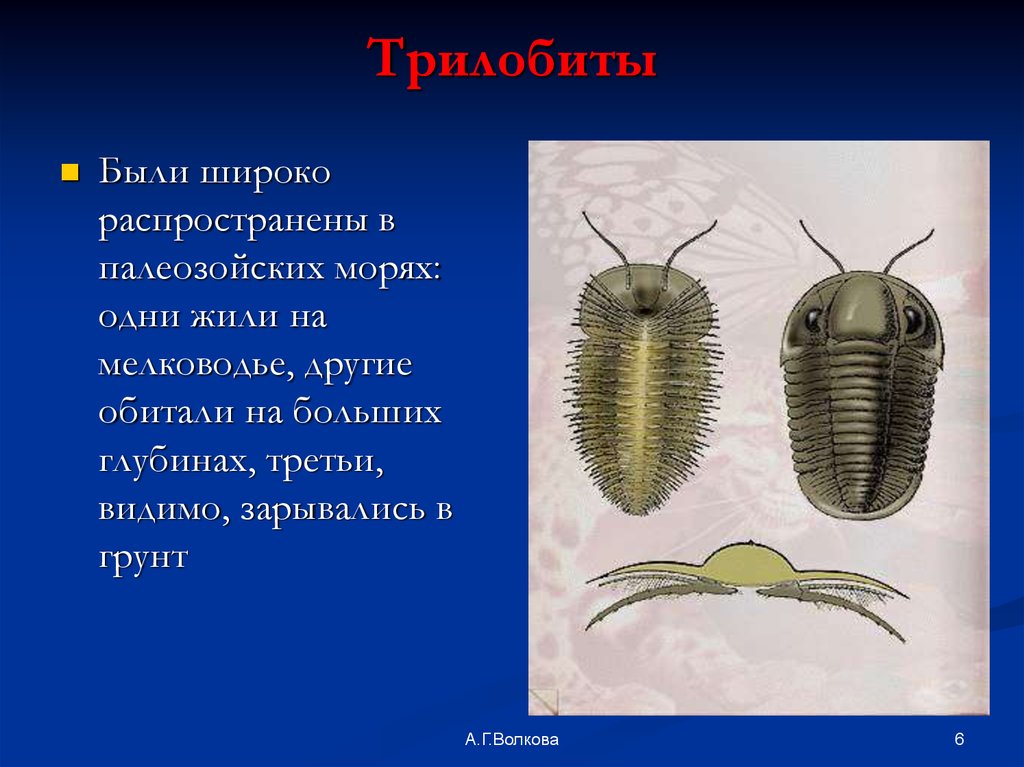 Трилобиты

Были широко распространены в палеозойских морях: одни жили на мелководье, другие обитали на больших глубинах, третьи, видимо, зарывались в грунт

А.Г.Волкова

6